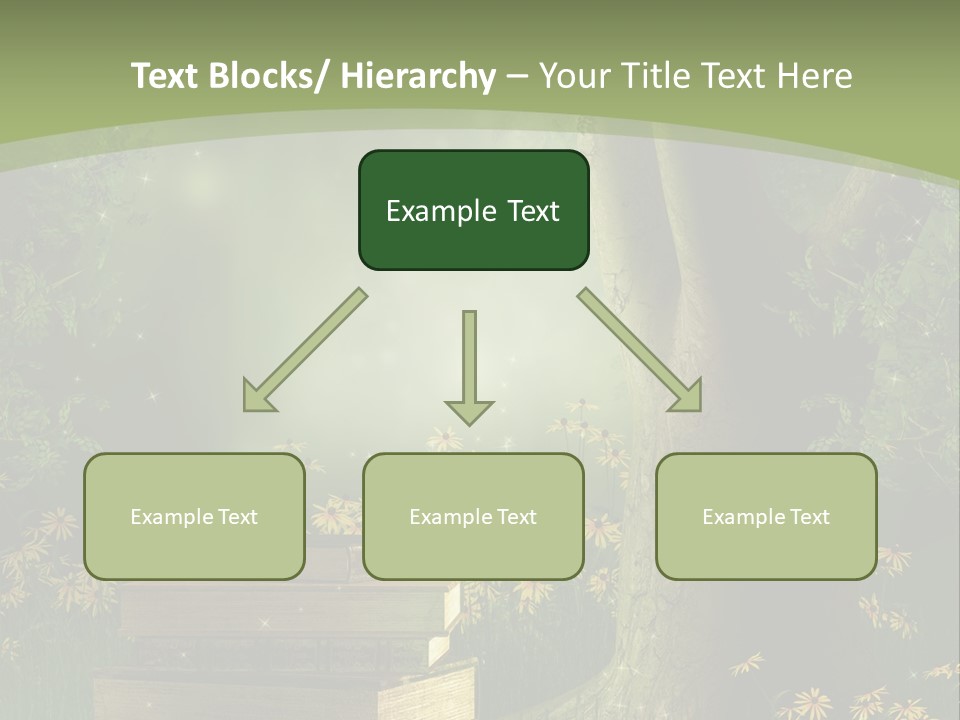 Text Blocks/ Hierarchy – Your Title Text Here

Example Text

Example Text

Example Text

Example Text